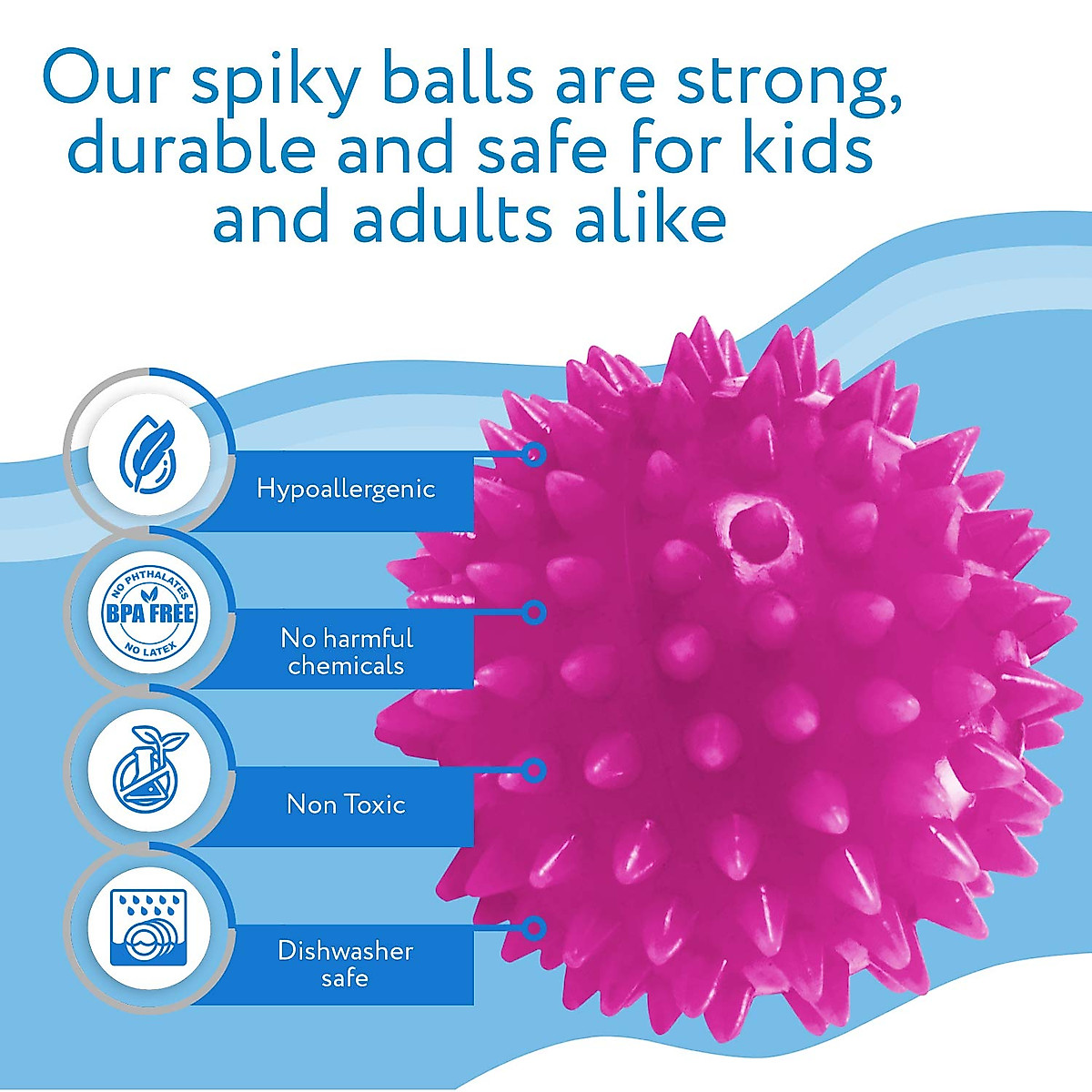 Our spiky balls are strong, durable and safe for kids and adults alike

Hypoallergenic

NO PHTHALATES
BPA FREE
NO LATEX

No harmful chemicals

Non Toxic

Dishwasher safe